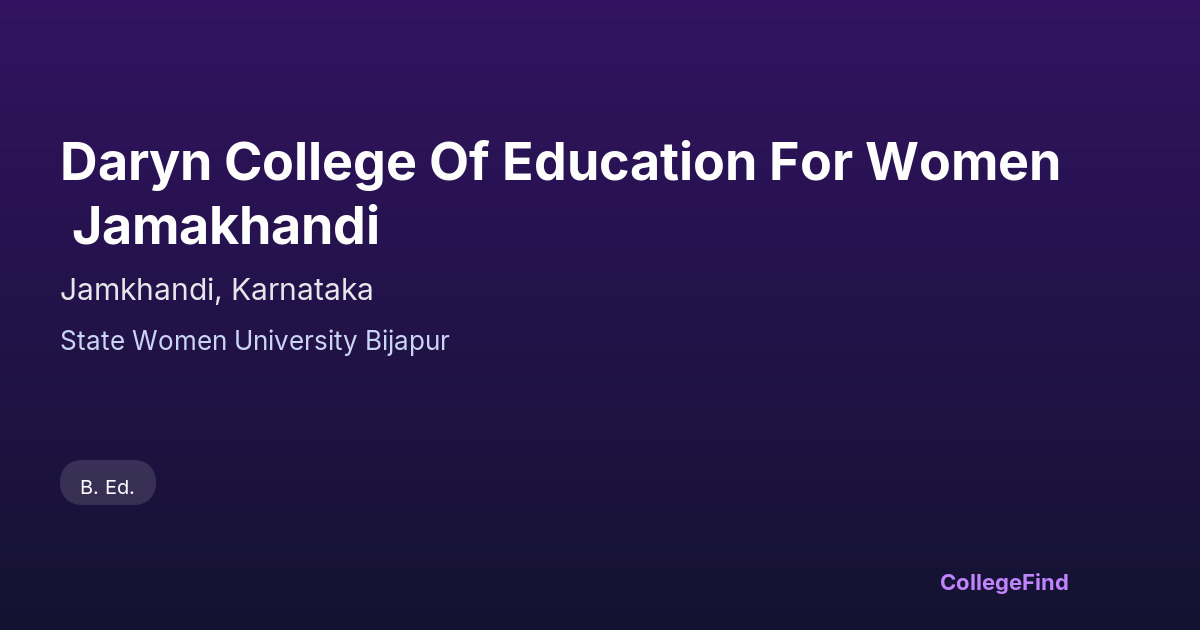 Daryn College Of Education For Women Jamakhandi

Jamkhandi, Karnataka

State Women University Bijapur

B. Ed.

CollegeFind